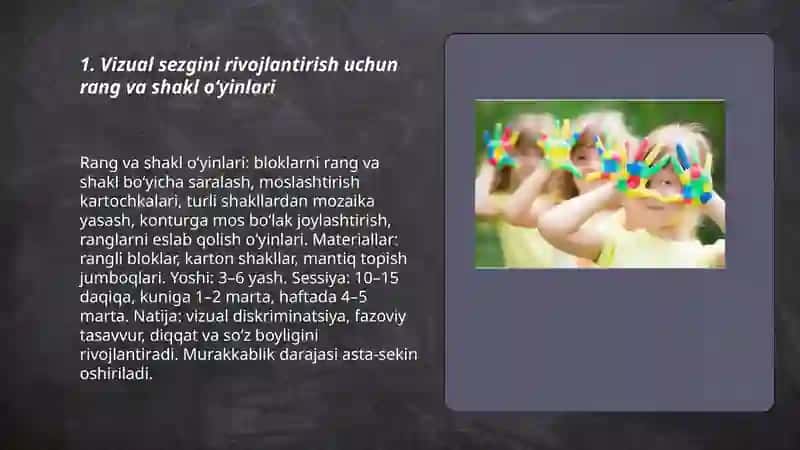 1. Vizual sezgini rivojlantirish uchun rang va shakl o'yinlari

Rang va shakl o'yinlari: bloklarni rang va shakl bo'yicha saralash, moslashtirish kartochkalari, turli shakllardan mozaika yasash, konturga mos bo'lak joylashtirish, ranglarni eslab qolish o'yinlari. Materiallar: rangli bloklar, karton shakllar, mantiq topish jumboqlari. Yoshi: 3–6 yash. Sessiya: 10–15 daqiqa, kuniga 1–2 marta, haftada 4–5 marta. Natija: vizual diskriminatsiya, fazoviy tasavvur, diqqat va so'z boyligini rivojlantiradi. Murakkablik darajasi asta-sekin oshiriladi.